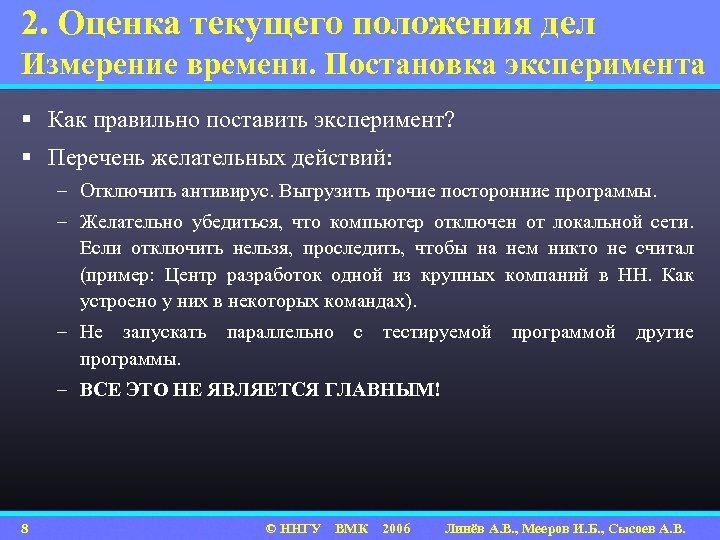 2. Оценка текущего положения дел
Измерение времени. Постановка эксперимента

▪ Как правильно поставить эксперимент?

▪ Перечень желательных действий:

– Отключить антивирус. Выгрузить прочие посторонние программы.

– Желательно убедиться, что компьютер отключен от локальной сети. Если отключить нельзя, проследить, чтобы на нем никто не считал (пример: Центр разработок одной из крупных компаний в НН. Как устроено у них в некоторых командах).

– Не запускать параллельно с тестируемой программой другие программы.

– ВСЕ ЭТО НЕ ЯВЛЯЕТСЯ ГЛАВНЫМ!

8 © ННГУ ВМК 2006 Линёв А.В., Мееров И.Б., Сысоев А.В.